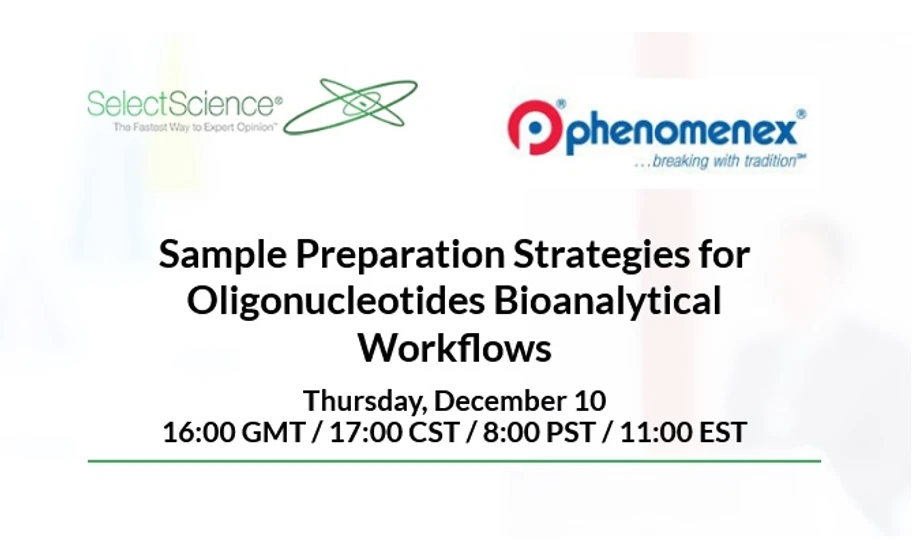 SelectScience®
The Fastest Way to Expert Opinion™

phenomenex®
...breaking with tradition℠

Sample Preparation Strategies for Oligonucleotides Bioanalytical Workflows

Thursday, December 10
16:00 GMT / 17:00 CST / 8:00 PST / 11:00 EST